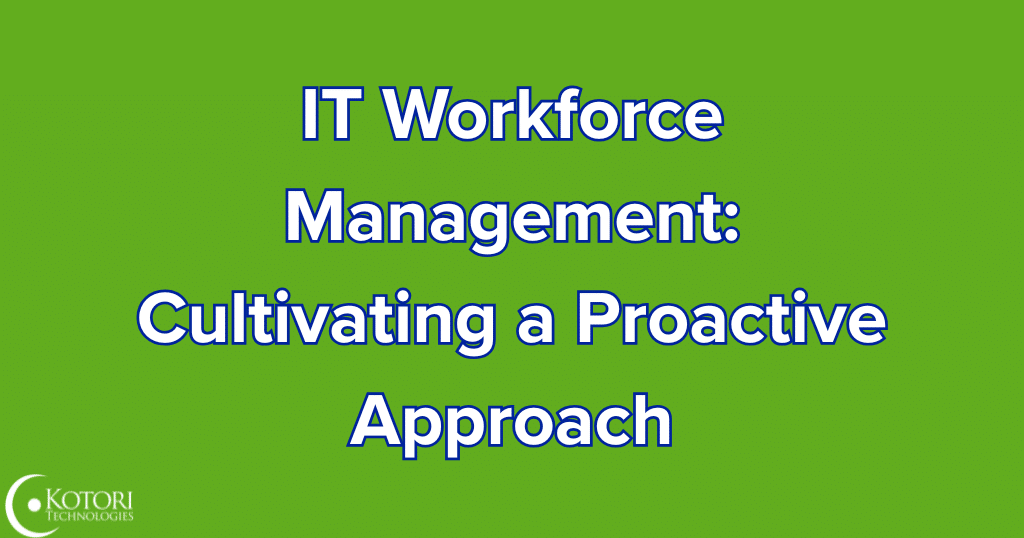 IT Workforce Management: Cultivating a Proactive Approach

KOTORI
TECHNOLOGIES